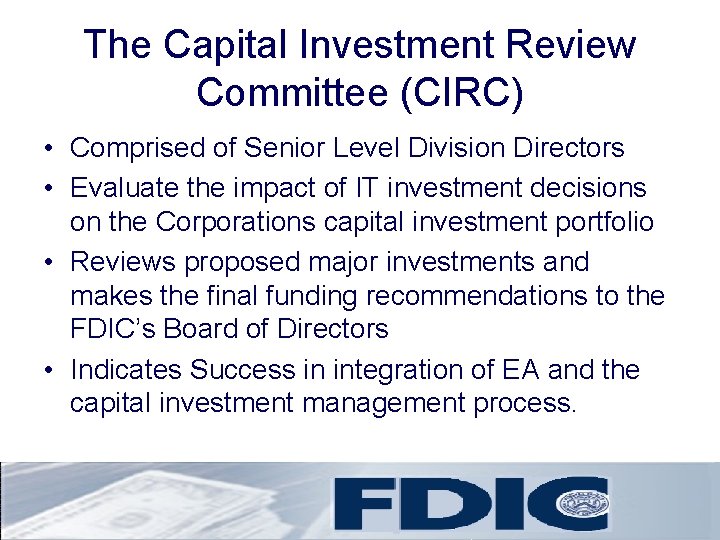 The Capital Investment Review Committee (CIRC)

• Comprised of Senior Level Division Directors
• Evaluate the impact of IT investment decisions on the Corporations capital investment portfolio
• Reviews proposed major investments and makes the final funding recommendations to the FDIC's Board of Directors
• Indicates Success in integration of EA and the capital investment management process.

FDIC